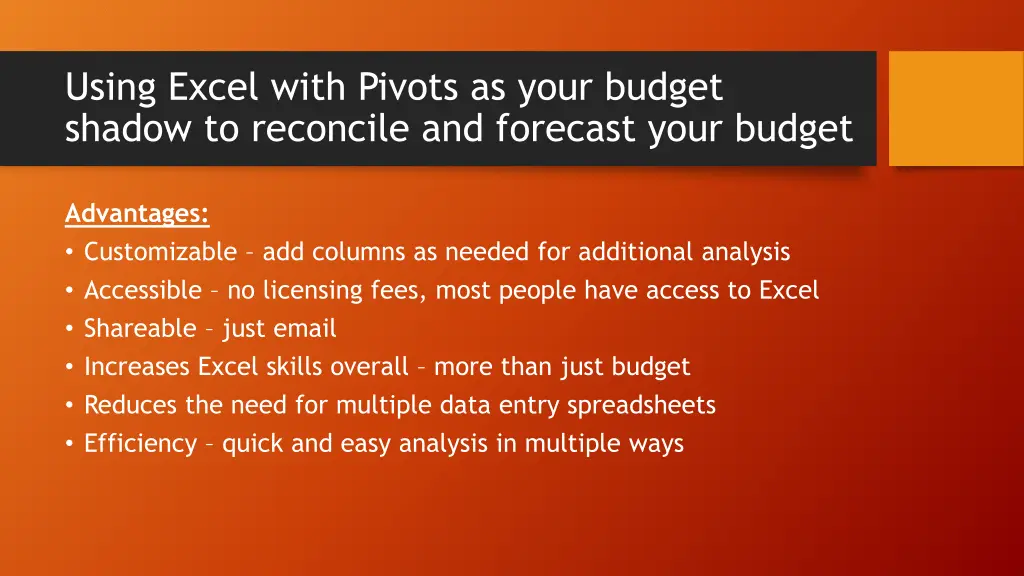 Using Excel with Pivots as your budget shadow to reconcile and forecast your budget

Advantages:
• Customizable – add columns as needed for additional analysis
• Accessible – no licensing fees, most people have access to Excel
• Shareable – just email
• Increases Excel skills overall – more than just budget
• Reduces the need for multiple data entry spreadsheets
• Efficiency – quick and easy analysis in multiple ways